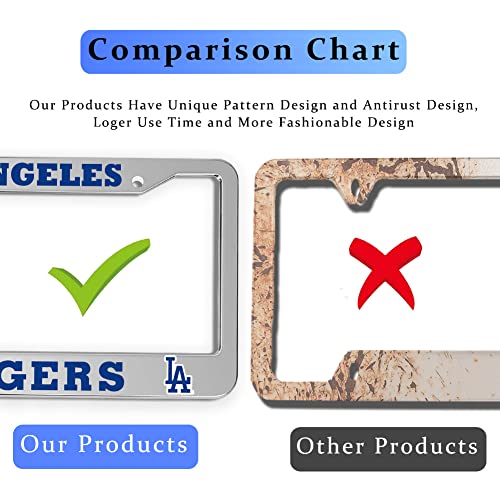 Comparison Chart

Our Products Have Unique Pattern Design and Antirust Design, Loger Use Time and More Fashionable Design

NGELES

GERS LA

Our Products

Other Products